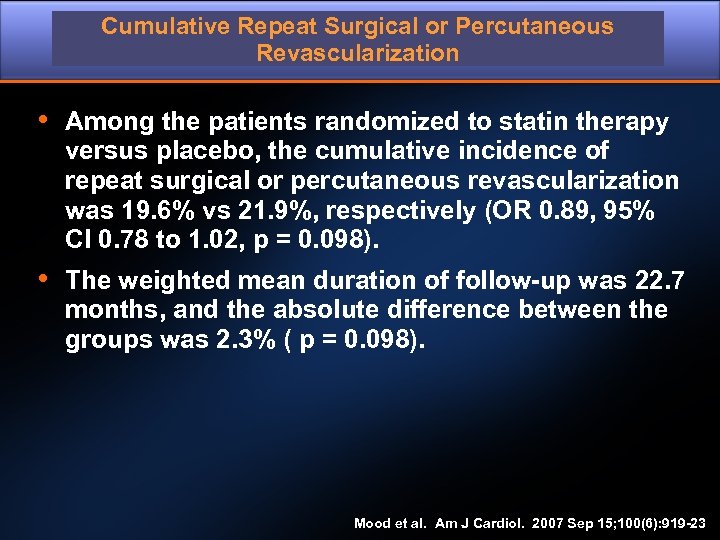 Cumulative Repeat Surgical or Percutaneous Revascularization

• Among the patients randomized to statin therapy versus placebo, the cumulative incidence of repeat surgical or percutaneous revascularization was 19.6% vs 21.9%, respectively (OR 0.89, 95% CI 0.78 to 1.02, p = 0.098).

• The weighted mean duration of follow-up was 22.7 months, and the absolute difference between the groups was 2.3% ( p = 0.098).

Mood et al. Am J Cardiol. 2007 Sep 15;100(6):919-23